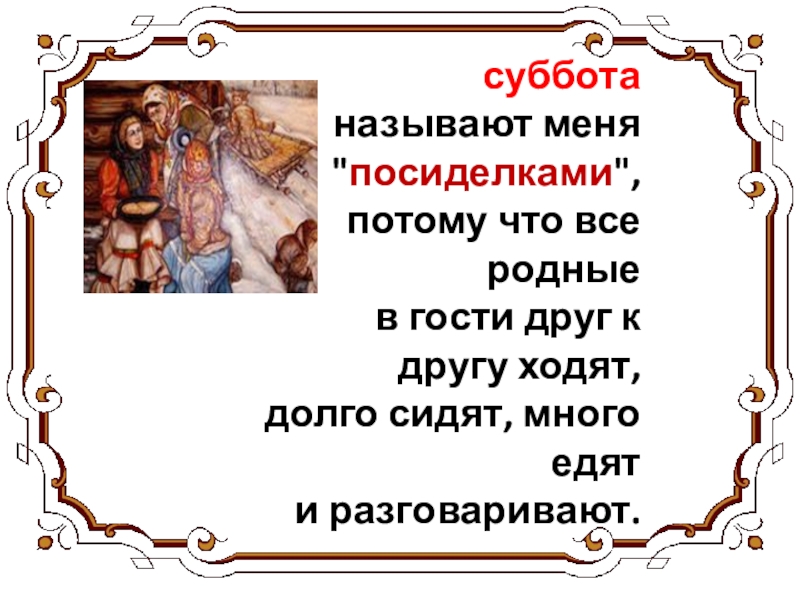 суббота
называют меня "посиделками", потому что все родные в гости друг к другу ходят, долго сидят, много едят и разговаривают.